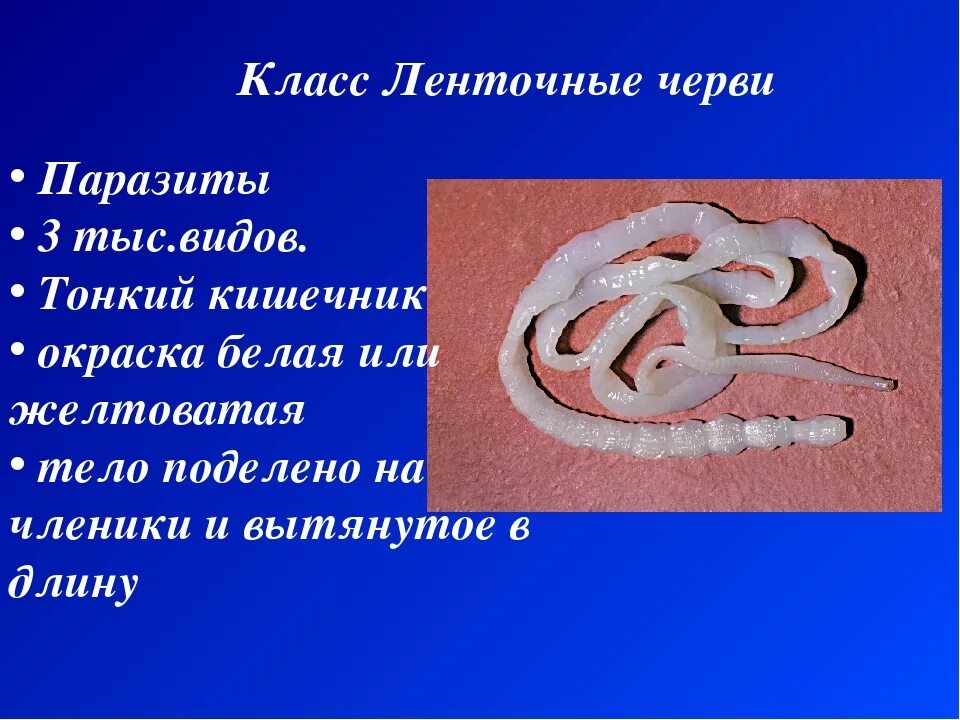 Класс Ленточные черви

• Паразиты
• 3 тыс.видов.
• Тонкий кишечник
• окраска белая или желтоватая
• тело поделено на членики и вытянутое в длину